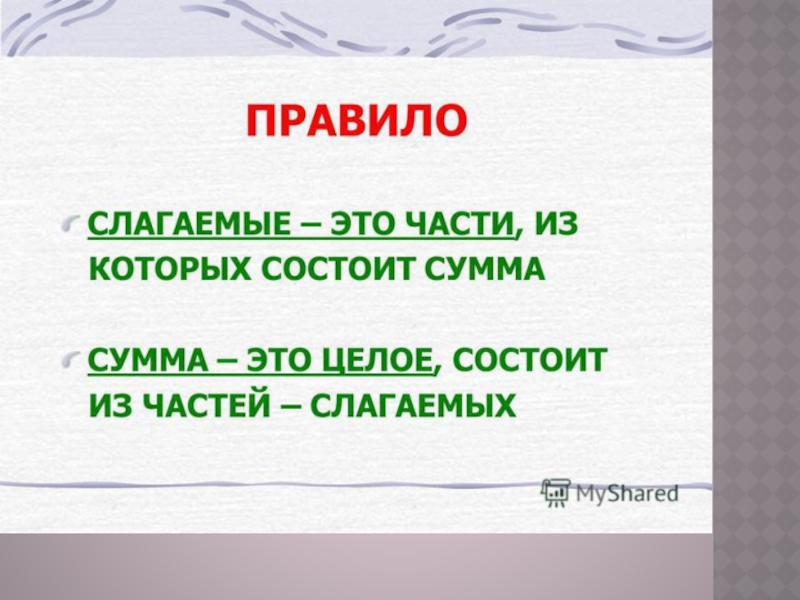 ПРАВИЛО

СЛАГАЕМЫЕ – ЭТО ЧАСТИ, ИЗ КОТОРЫХ СОСТОИТ СУММА

СУММА – ЭТО ЦЕЛОЕ, СОСТОИТ ИЗ ЧАСТЕЙ – СЛАГАЕМЫХ

MyShared